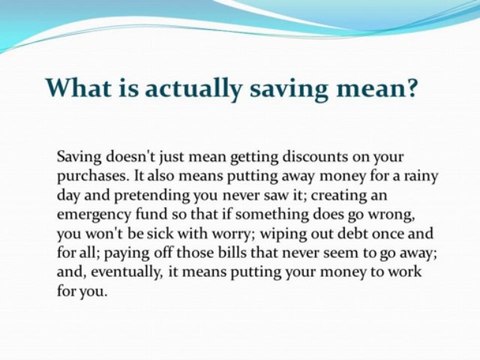 What is actually saving mean?

Saving doesn't just mean getting discounts on your purchases. It also means putting away money for a rainy day and pretending you never saw it; creating an emergency fund so that if something does go wrong, you won't be sick with worry; wiping out debt once and for all; paying off those bills that never seem to go away; and, eventually, it means putting your money to work for you.